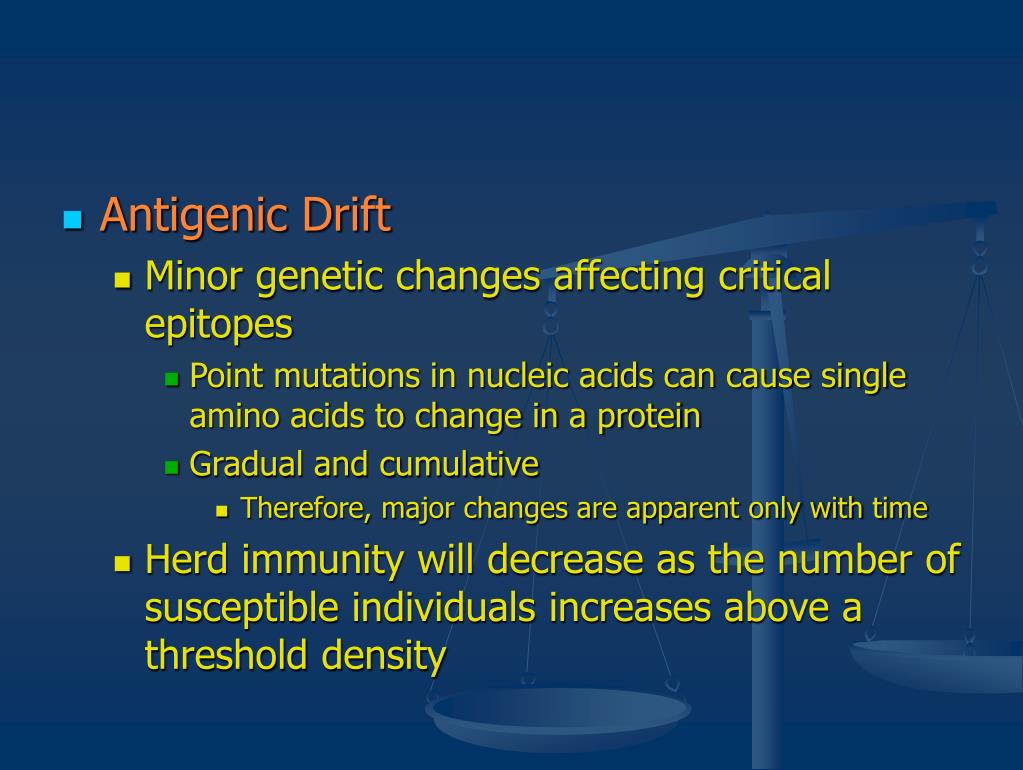 Antigenic Drift

Minor genetic changes affecting critical epitopes

Point mutations in nucleic acids can cause single amino acids to change in a protein

Gradual and cumulative

Therefore, major changes are apparent only with time

Herd immunity will decrease as the number of susceptible individuals increases above a threshold density